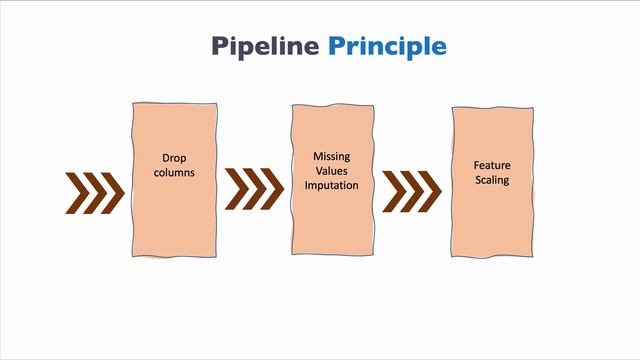 Pipeline Principle

Drop columns

Missing Values Imputation

Feature Scaling